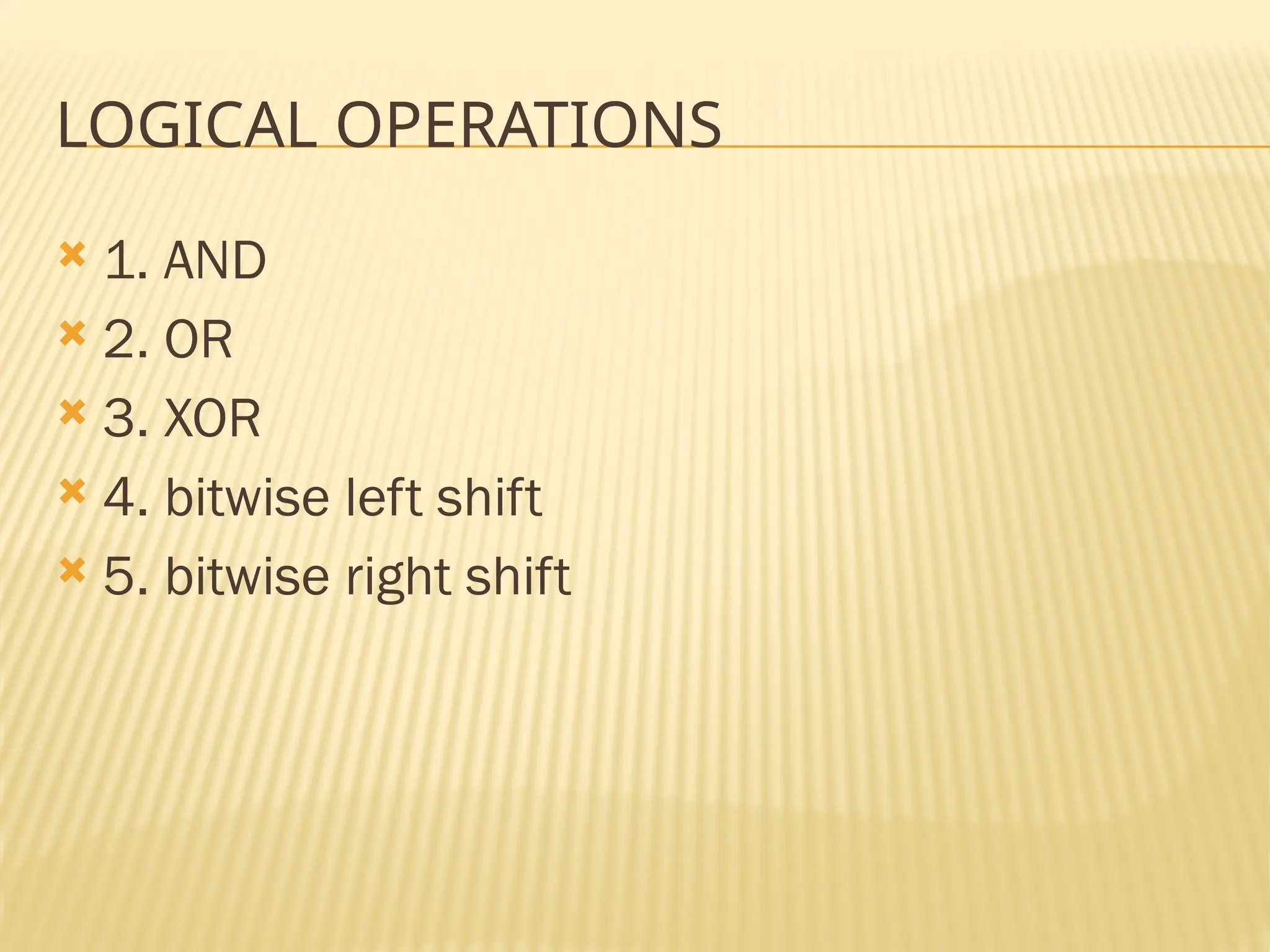 LOGICAL OPERATIONS

1. AND
2. OR
3. XOR
4. bitwise left shift
5. bitwise right shift